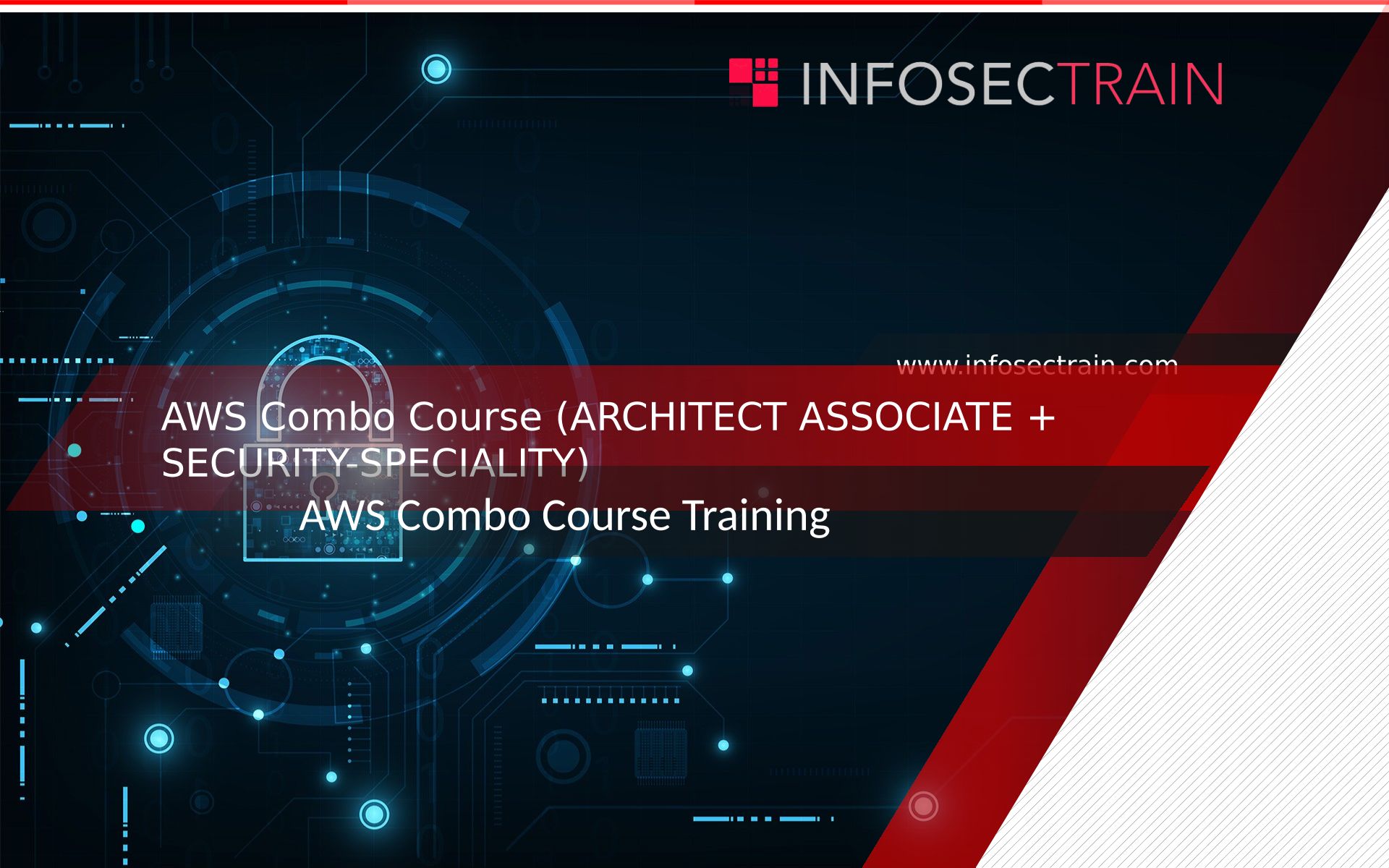 INFOSECTRAIN

www.infosectrain.com

AWS Combo Course (ARCHITECT ASSOCIATE + SECURITY-SPECIALITY)

AWS Combo Course Training